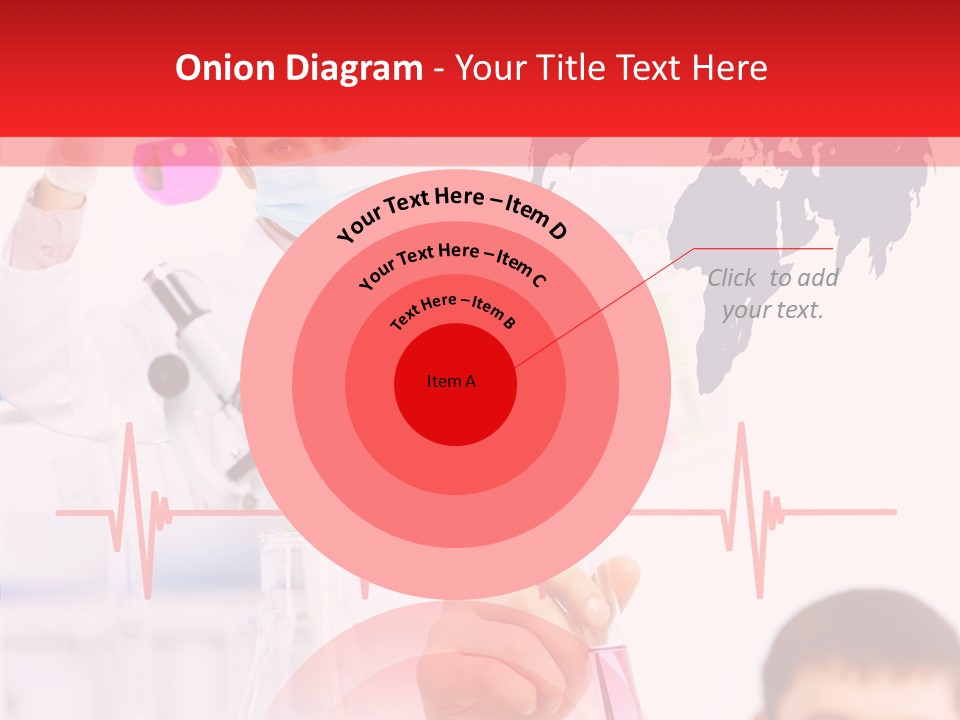 Onion Diagram - Your Title Text Here

Your Text Here – Item D

Your Text Here – Item C

Text Here – Item B

Item A

Click to add your text.